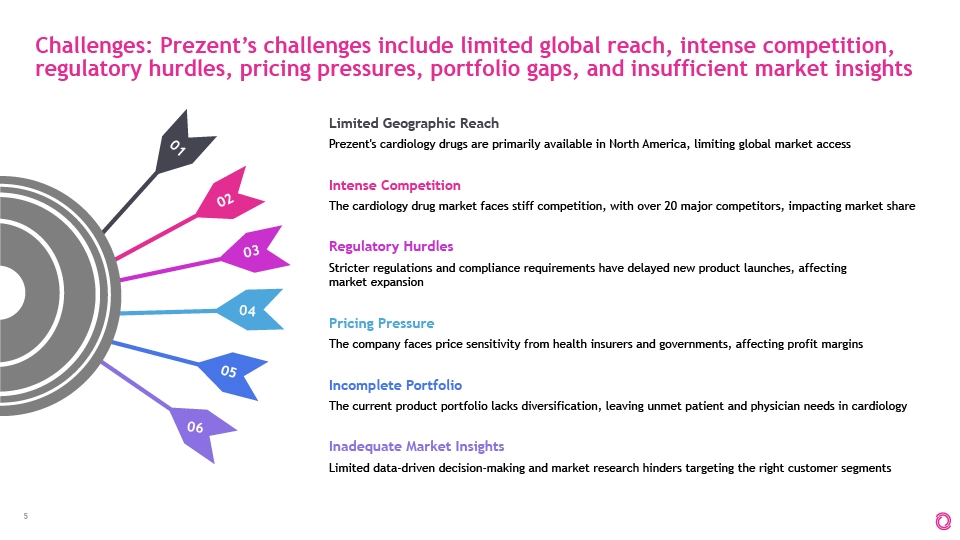 Challenges: Prezent's challenges include limited global reach, intense competition, regulatory hurdles, pricing pressures, portfolio gaps, and insufficient market insights

01

02

03

04

05

06

Limited Geographic Reach

Prezent's cardiology drugs are primarily available in North America, limiting global market access

Intense Competition

The cardiology drug market faces stiff competition, with over 20 major competitors, impacting market share

Regulatory Hurdles

Stricter regulations and compliance requirements have delayed new product launches, affecting market expansion

Pricing Pressure

The company faces price sensitivity from health insurers and governments, affecting profit margins

Incomplete Portfolio

The current product portfolio lacks diversification, leaving unmet patient and physician needs in cardiology

Inadequate Market Insights

Limited data-driven decision-making and market research hinders targeting the right customer segments

5